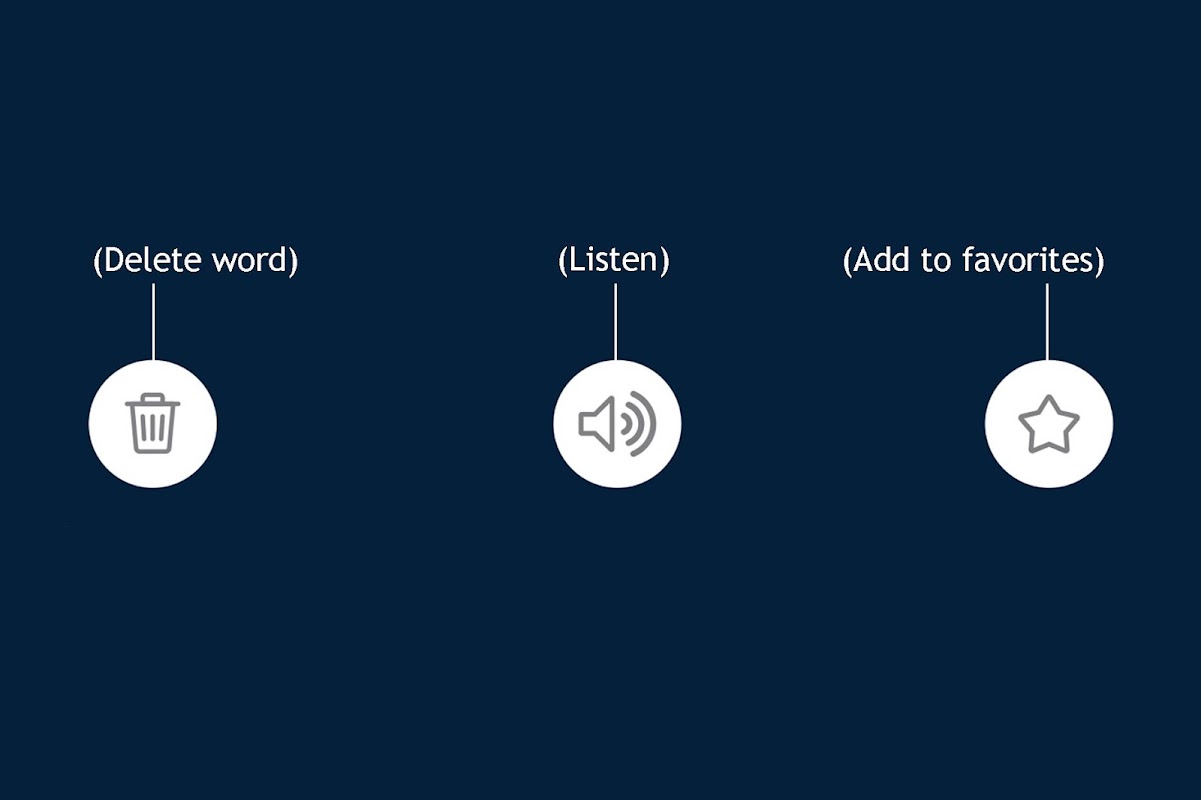 (Delete word)

(Listen)

(Add to favorites)